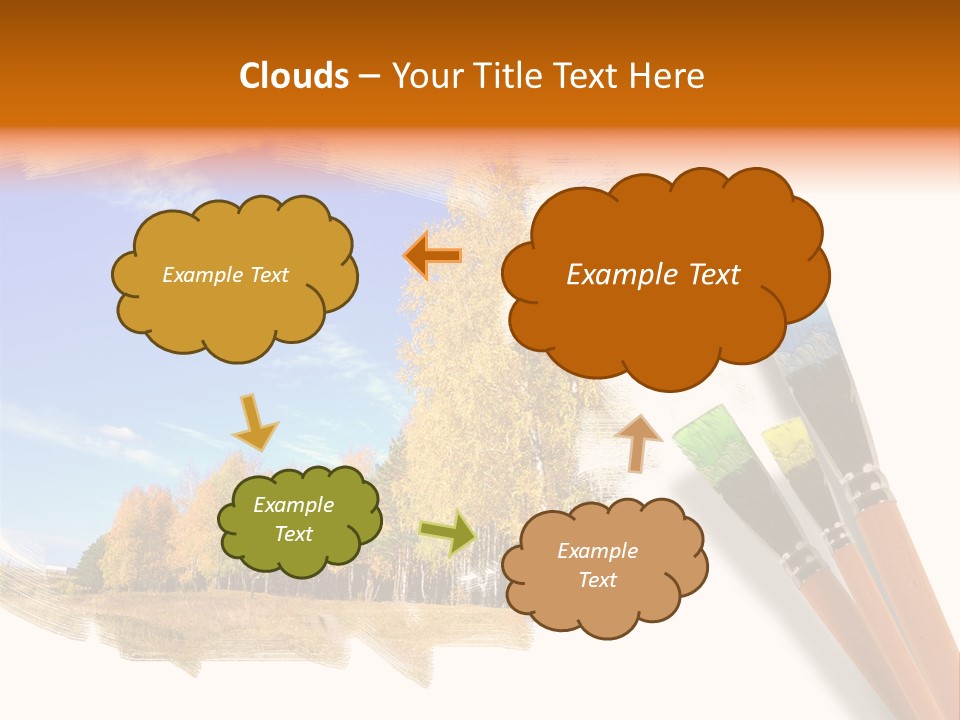 Clouds – Your Title Text Here

Example Text

Example Text

Example Text

Example Text